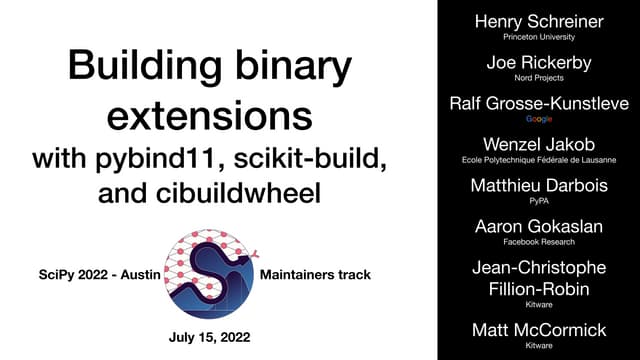 Building binary extensions
with pybind11, scikit-build, and cibuildwheel

SciPy 2022 - Austin

Maintainers track

July 15, 2022

Henry Schreiner
Princeton University

Joe Rickerby
Nord Projects

Ralf Grosse-Kunstleve
Google

Wenzel Jakob
Ecole Polytechnique Fédérale de Lausanne

Matthieu Darbois
PyPA

Aaron Gokaslan
Facebook Research

Jean-Christophe Fillion-Robin
Kitware

Matt McCormick
Kitware